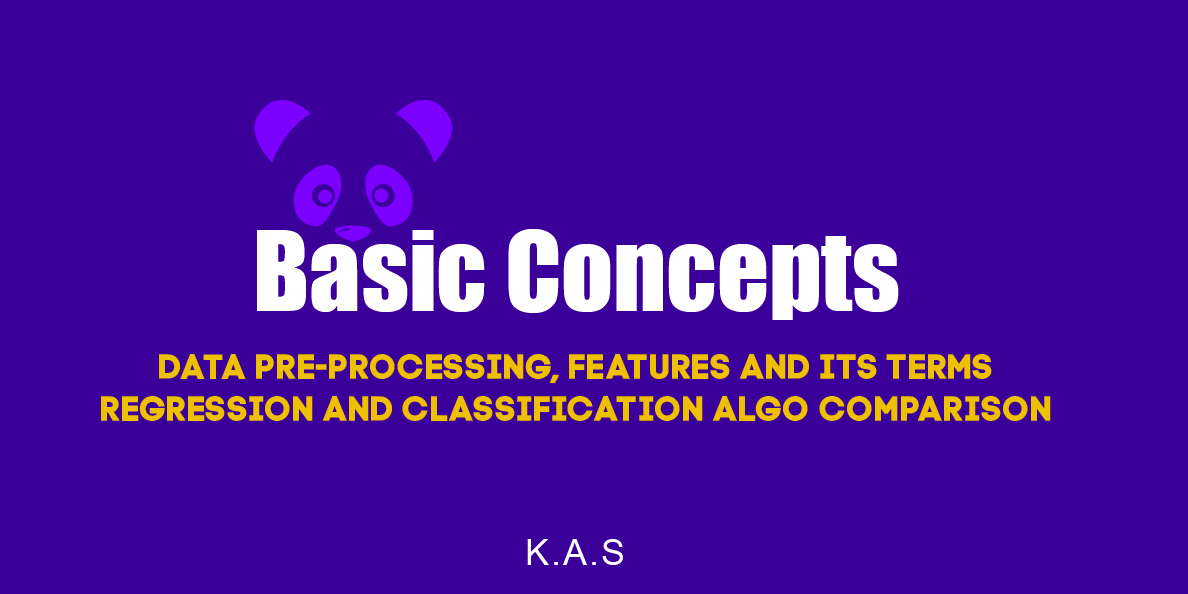 Basic Concepts

DATA PRE-PROCESSING, FEATURES AND ITS TERMS
REGRESSION AND CLASSIFICATION ALGO COMPARISON

K.A.S